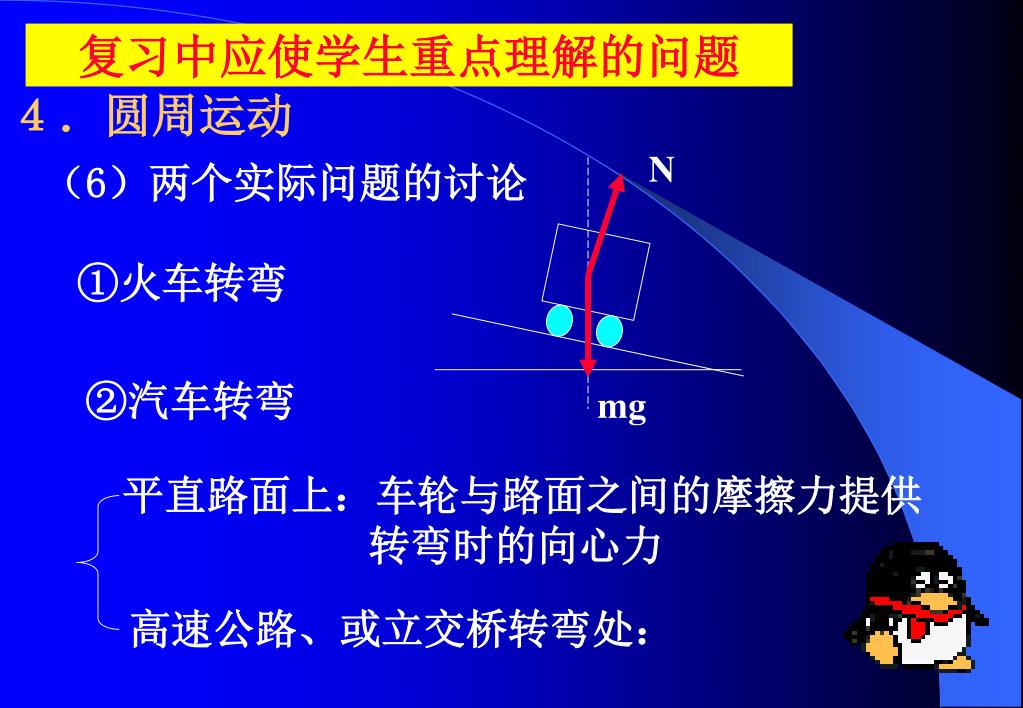 复习中应使学生重点理解的问题

4．圆周运动

（6）两个实际问题的讨论

N

①火车转弯

②汽车转弯

mg

平直路面上：车轮与路面之间的摩擦力提供转弯时的向心力

高速公路、或立交桥转弯处：